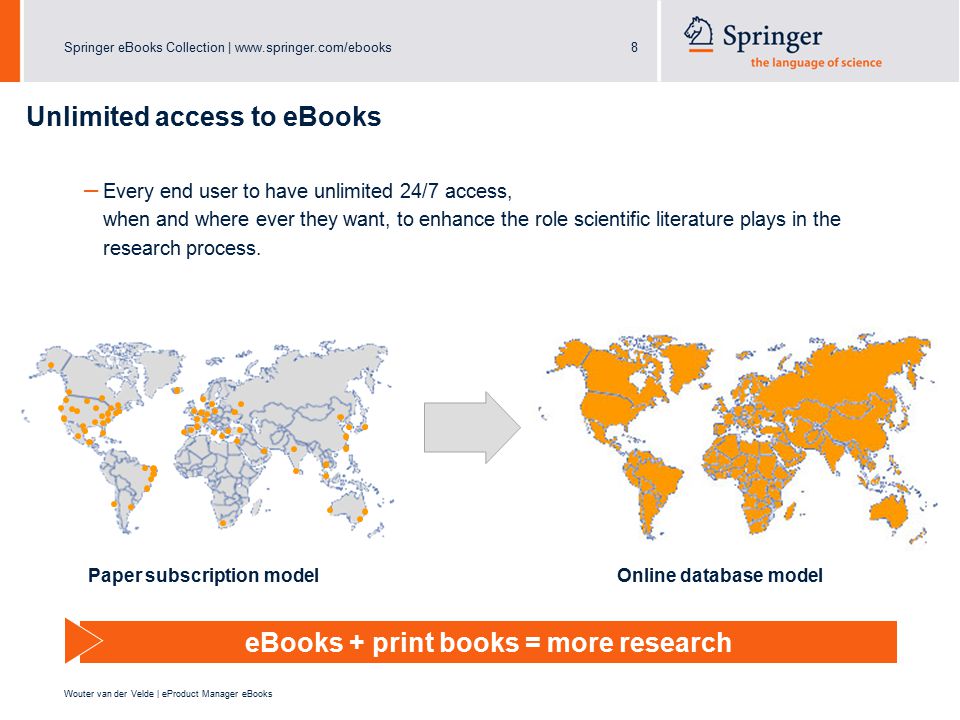 Springer eBooks Collection | www.springer.com/ebooks

8

Springer
the language of science

Unlimited access to eBooks

– Every end user to have unlimited 24/7 access, when and where ever they want, to enhance the role scientific literature plays in the research process.

Paper subscription model

Online database model

eBooks + print books = more research

Wouter van der Velde | eProduct Manager eBooks